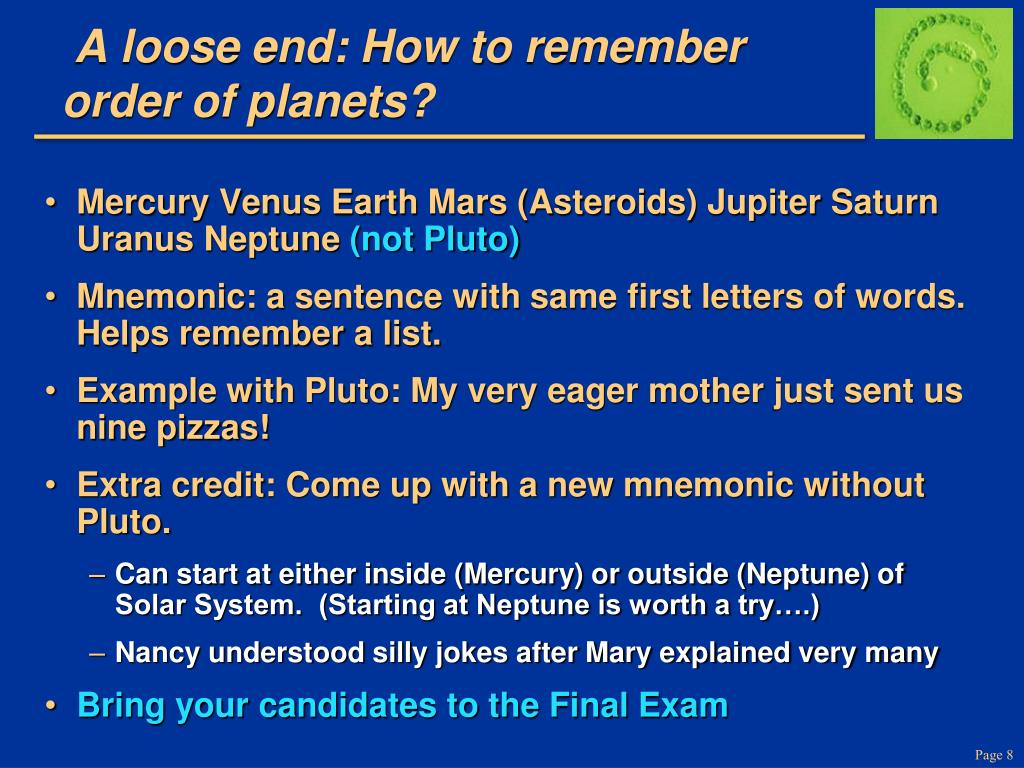 A loose end: How to remember order of planets?

• Mercury Venus Earth Mars (Asteroids) Jupiter Saturn Uranus Neptune (not Pluto)

• Mnemonic: a sentence with same first letters of words. Helps remember a list.

• Example with Pluto: My very eager mother just sent us nine pizzas!

• Extra credit: Come up with a new mnemonic without Pluto.

– Can start at either inside (Mercury) or outside (Neptune) of Solar System. (Starting at Neptune is worth a try….)

– Nancy understood silly jokes after Mary explained very many

• Bring your candidates to the Final Exam

Page 8